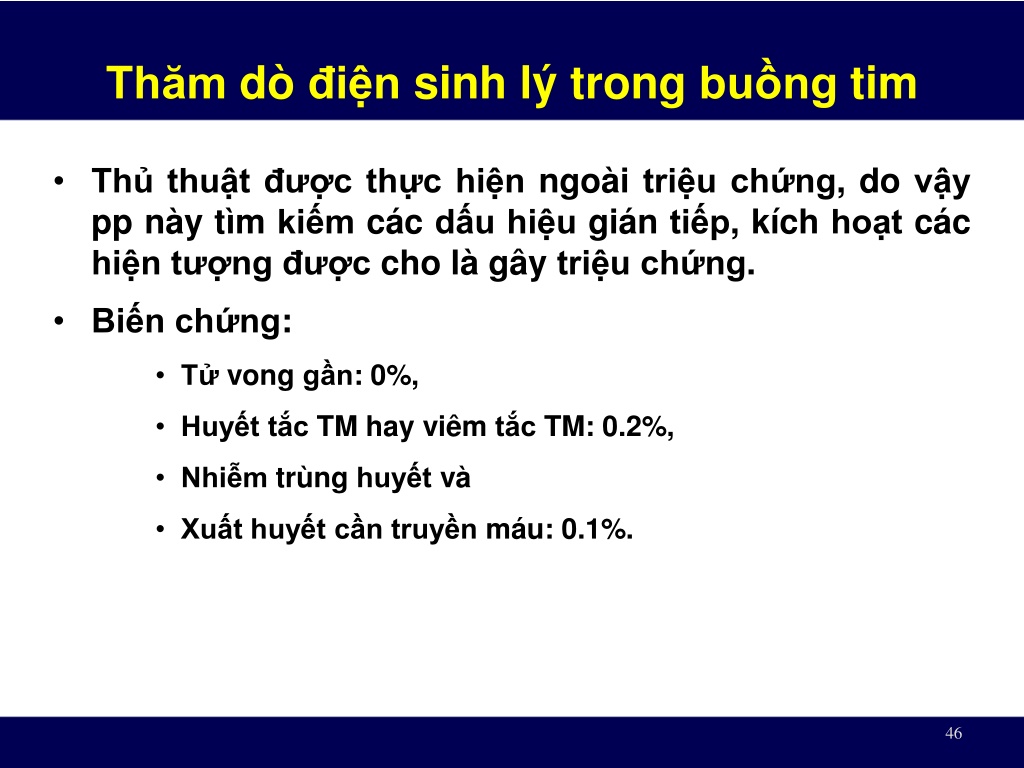 Thăm dò điện sinh lý trong buồng tim

• Thủ thuật được thực hiện ngoài triệu chứng, do vậy pp này tìm kiếm các dấu hiệu gián tiếp, kích hoạt các hiện tượng được cho là gây triệu chứng.

• Biến chứng:

• Tử vong gần: 0%,

• Huyết tắc TM hay viêm tắc TM: 0.2%,

• Nhiễm trùng huyết và

• Xuất huyết cần truyền máu: 0.1%.

46